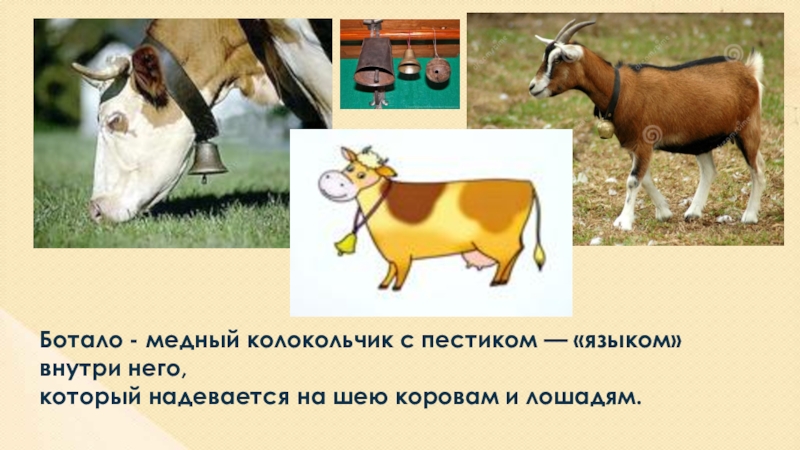 Ботало - медный колокольчик с пестиком — «языком» внутри него,
который надевается на шею коровам и лошадям.